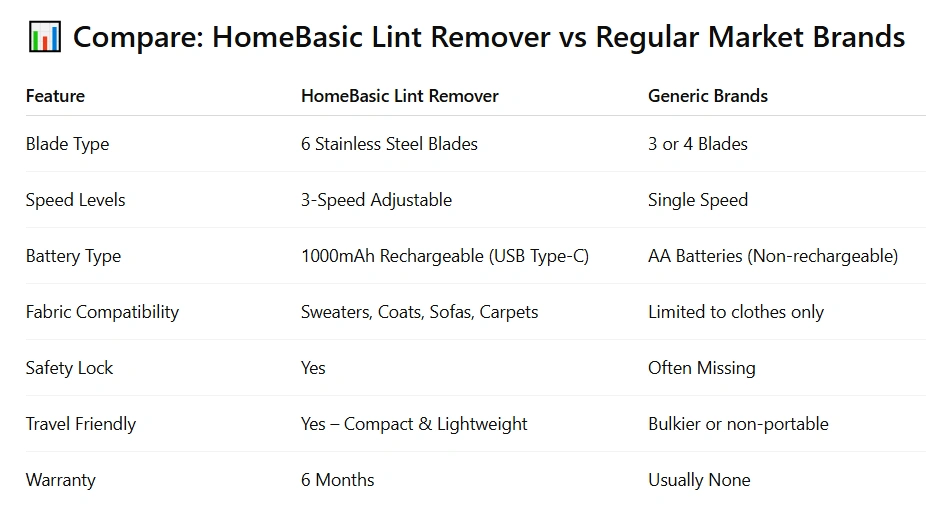 📊 Compare: HomeBasic Lint Remover vs Regular Market Brands

| Feature | HomeBasic Lint Remover | Generic Brands |
|---|---|---|
| Blade Type | 6 Stainless Steel Blades | 3 or 4 Blades |
| Speed Levels | 3-Speed Adjustable | Single Speed |
| Battery Type | 1000mAh Rechargeable (USB Type-C) | AA Batteries (Non-rechargeable) |
| Fabric Compatibility | Sweaters, Coats, Sofas, Carpets | Limited to clothes only |
| Safety Lock | Yes | Often Missing |
| Travel Friendly | Yes – Compact & Lightweight | Bulkier or non-portable |
| Warranty | 6 Months | Usually None |